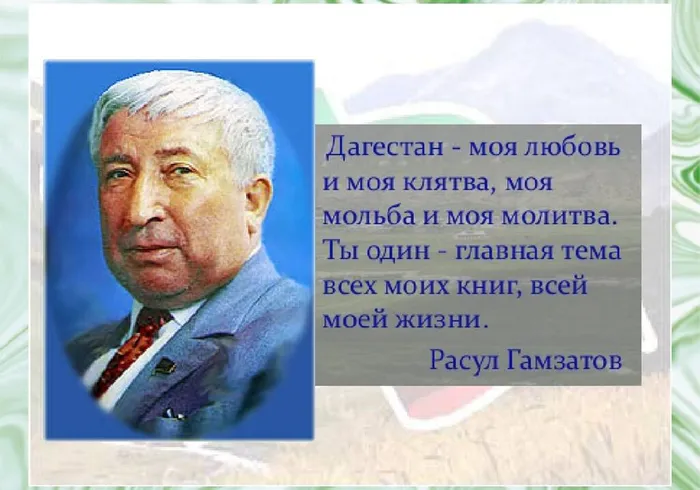 Дагестан - моя любовь и моя клятва, моя мольба и моя молитва. Ты один - главная тема всех моих книг, всей моей жизни.

Расул Гамзатов